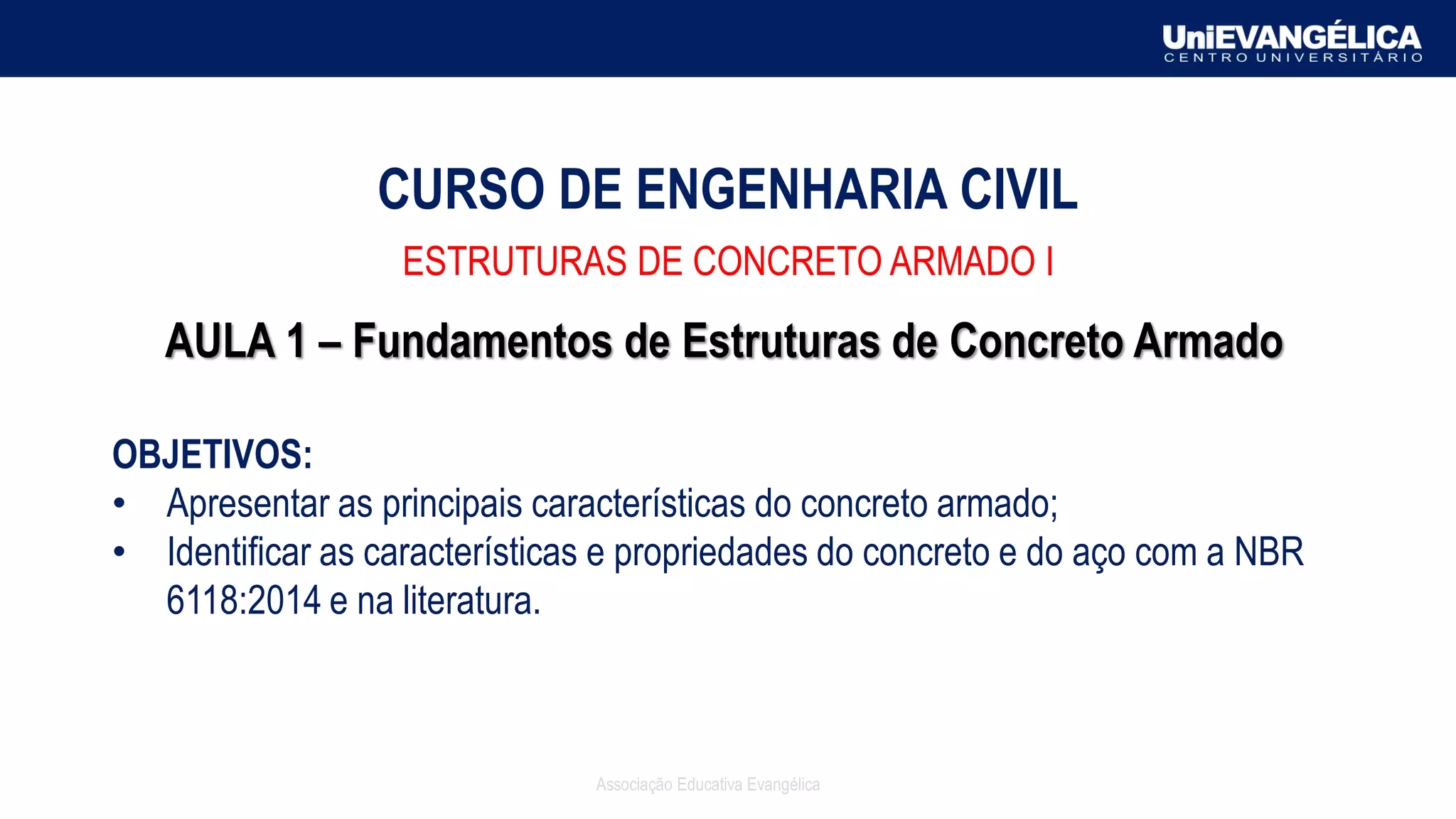 UniEVANGÉLICA
CENTRO UNIVERSITÁRIO

CURSO DE ENGENHARIA CIVIL

ESTRUTURAS DE CONCRETO ARMADO I

AULA 1 – Fundamentos de Estruturas de Concreto Armado

OBJETIVOS:
• Apresentar as principais características do concreto armado;
• Identificar as características e propriedades do concreto e do aço com a NBR 6118:2014 e na literatura.

Associação Educativa Evangélica